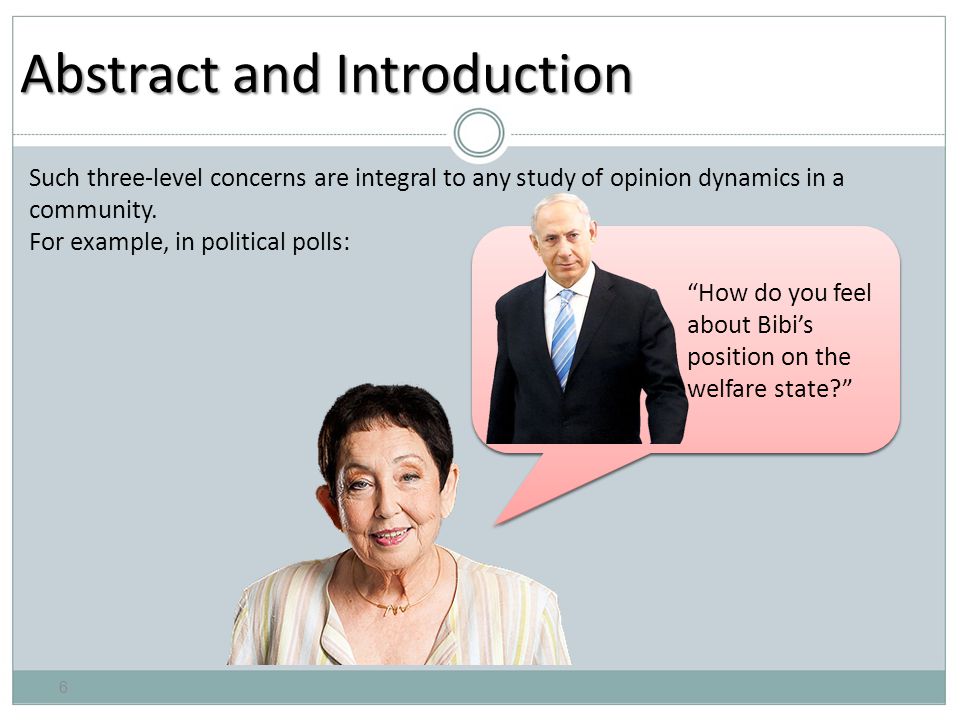 Abstract and Introduction

Such three-level concerns are integral to any study of opinion dynamics in a community.
For example, in political polls:

“How do you feel about Bibi’s position on the welfare state?”

6